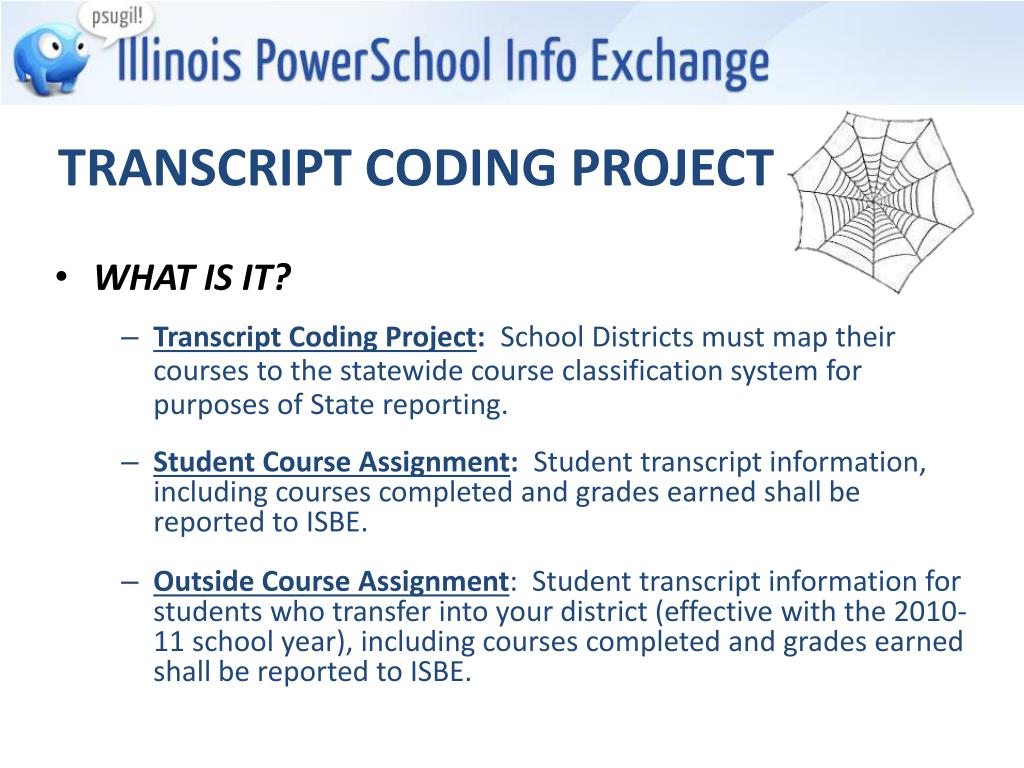 psugil!
Illinois PowerSchool Info Exchange

TRANSCRIPT CODING PROJECT

• WHAT IS IT?

– Transcript Coding Project: School Districts must map their courses to the statewide course classification system for purposes of State reporting.

– Student Course Assignment: Student transcript information, including courses completed and grades earned shall be reported to ISBE.

– Outside Course Assignment: Student transcript information for students who transfer into your district (effective with the 2010-11 school year), including courses completed and grades earned shall be reported to ISBE.